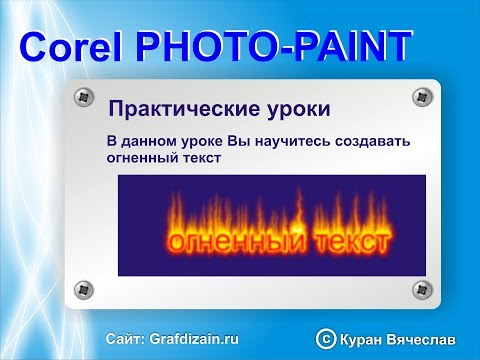 Corel PHOTO-PAINT

Практические уроки

В данном уроке Вы научитесь создавать огненный текст

огненный текст

Сайт: Grafdizain.ru

© Куран Вячеслав